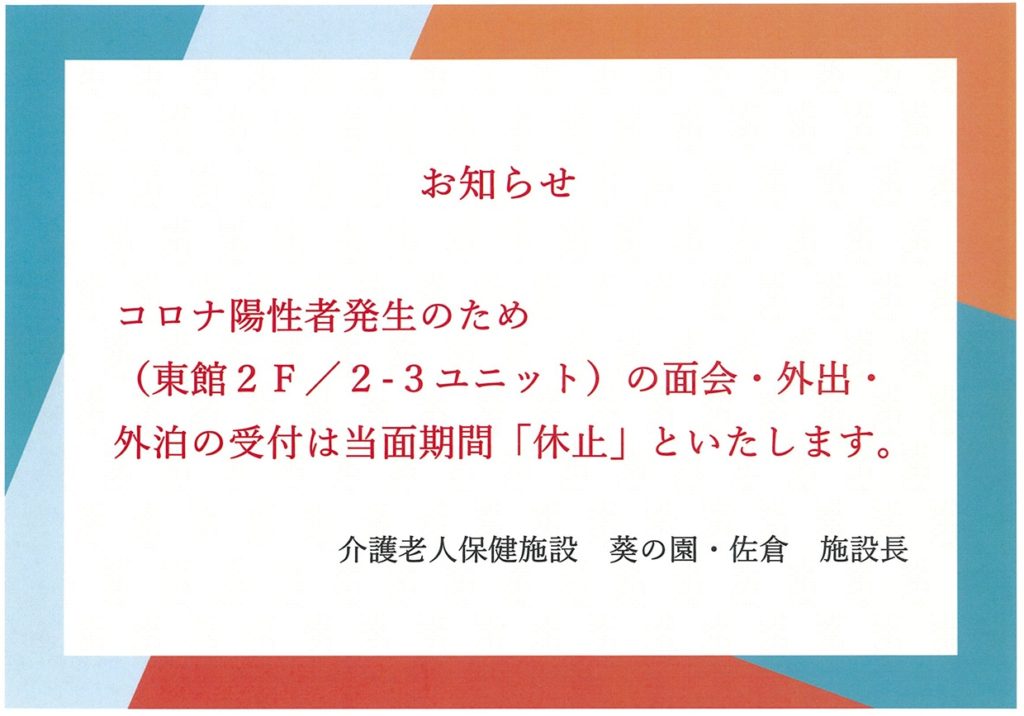 お知らせ

コロナ陽性者発生のため
（東館２Ｆ／２-３ユニット）の面会・外出・外泊の受付は当面期間「休止」といたします。

介護老人保健施設　葵の園・佐倉　施設長